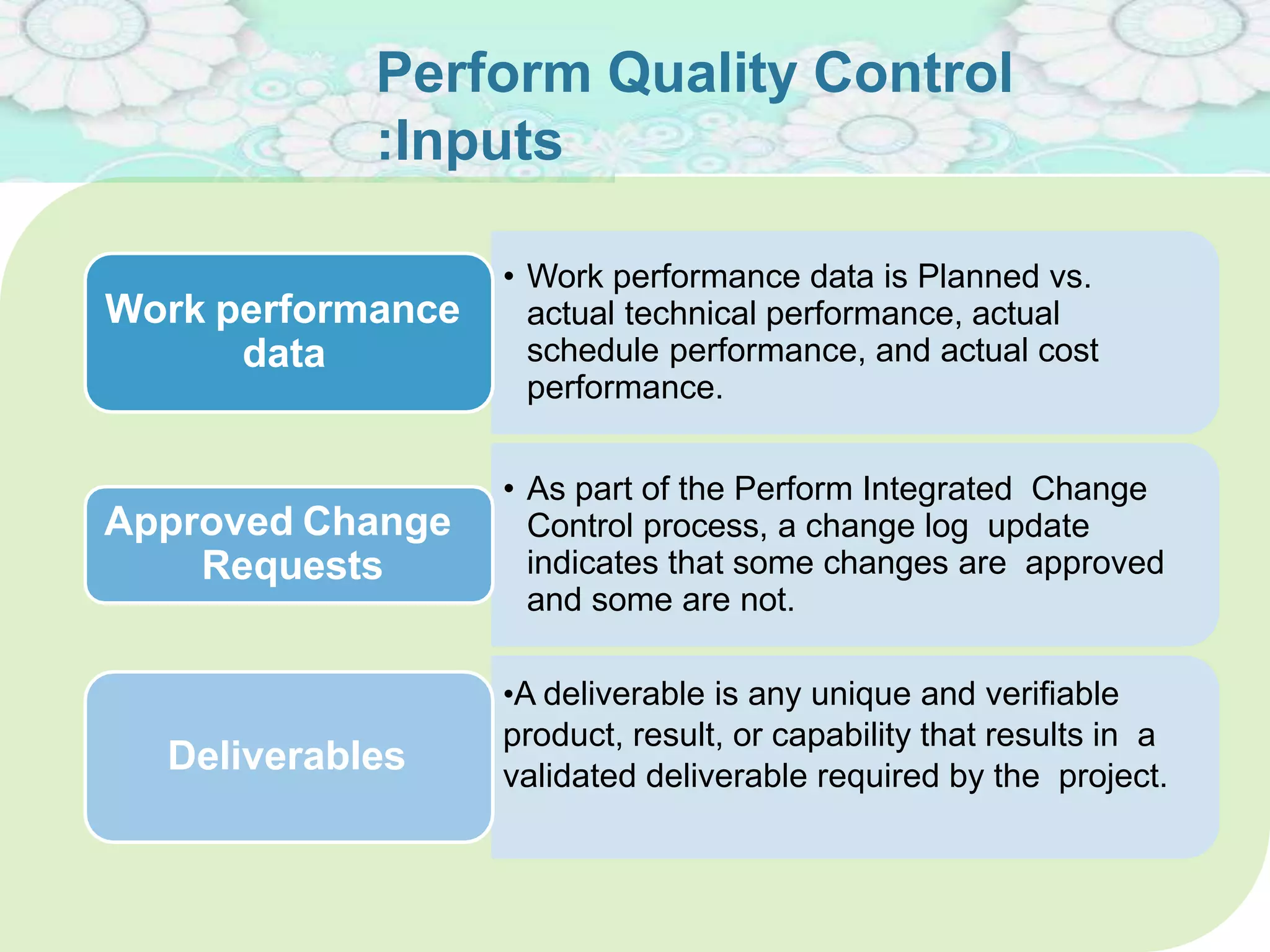 Perform Quality Control :Inputs

Work performance data

• Work performance data is Planned vs. actual technical performance, actual schedule performance, and actual cost performance.

Approved Change Requests

• As part of the Perform Integrated Change Control process, a change log update indicates that some changes are approved and some are not.

Deliverables

•A deliverable is any unique and verifiable product, result, or capability that results in a validated deliverable required by the project.